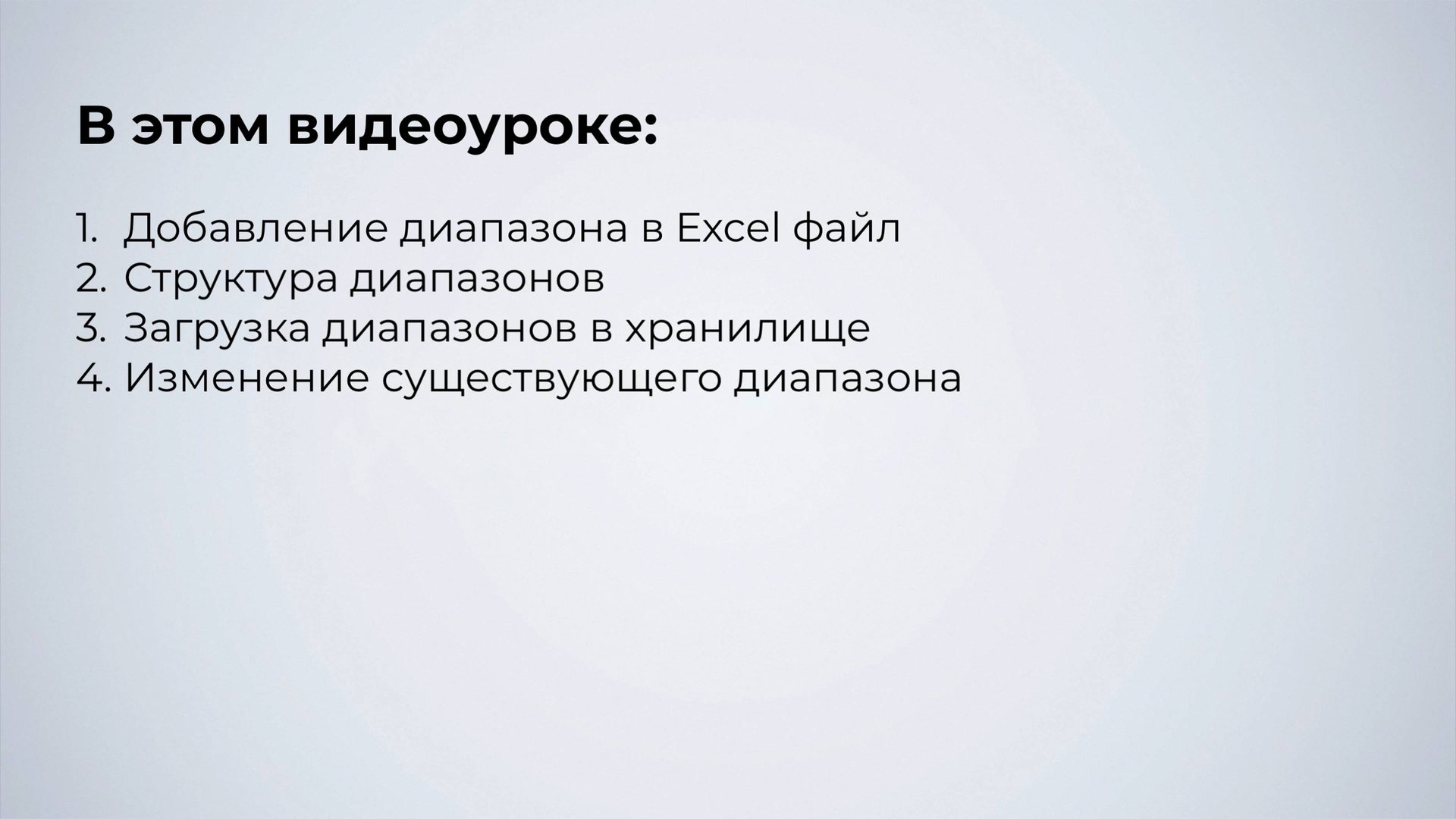 В этом видеоуроке:

1. Добавление диапазона в Excel файл
2. Структура диапазонов
3. Загрузка диапазонов в хранилище
4. Изменение существующего диапазона